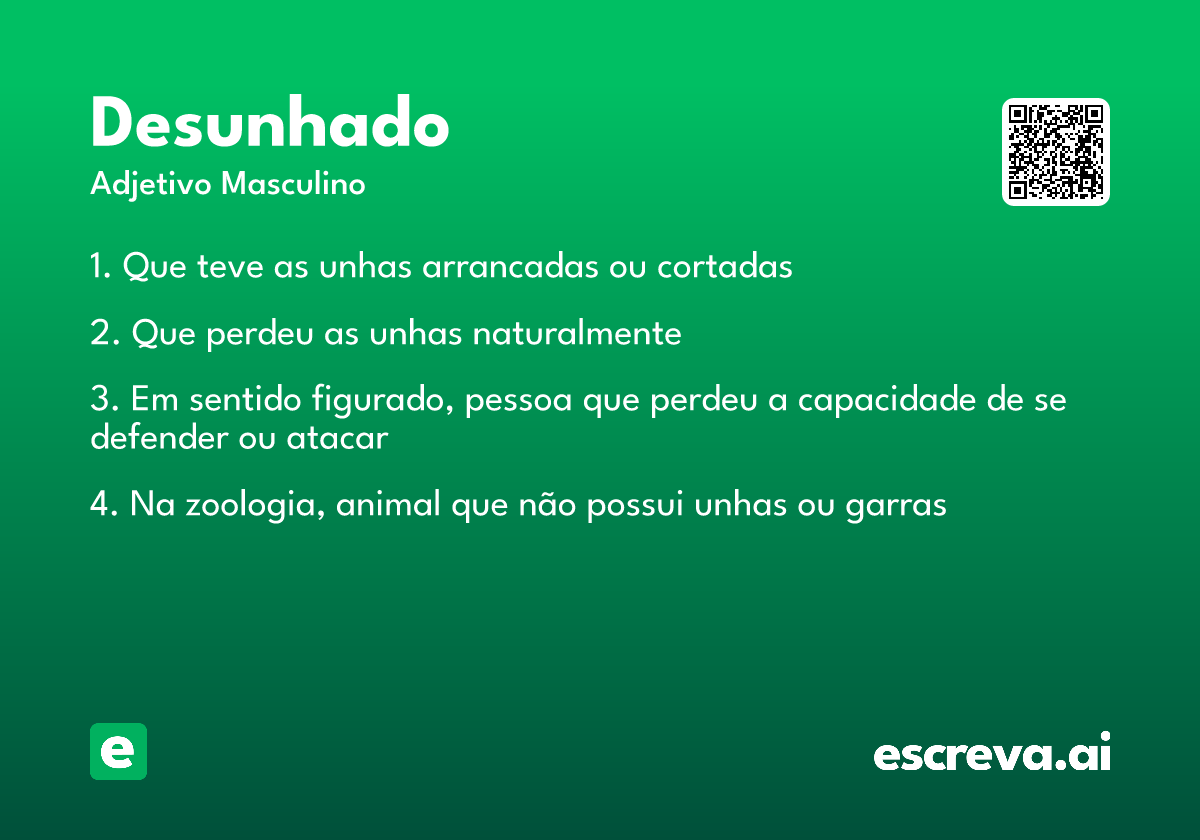 Desunhado

Adjetivo Masculino

1. Que teve as unhas arrancadas ou cortadas

2. Que perdeu as unhas naturalmente

3. Em sentido figurado, pessoa que perdeu a capacidade de se defender ou atacar

4. Na zoologia, animal que não possui unhas ou garras

e

escreva.ai